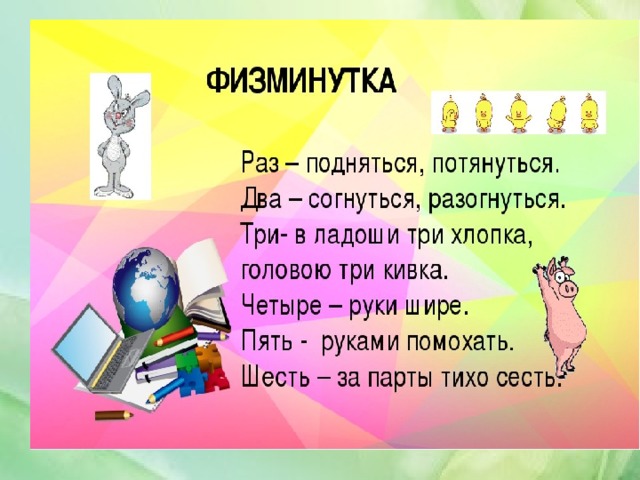 ФИЗМИНУТКА

Раз – подняться, потянуться.
Два – согнуться, разогнуться.
Три- в ладоши три хлопка,
головою три кивка.
Четыре – руки шире.
Пять - руками помохать.
Шесть – за парты тихо сесть.